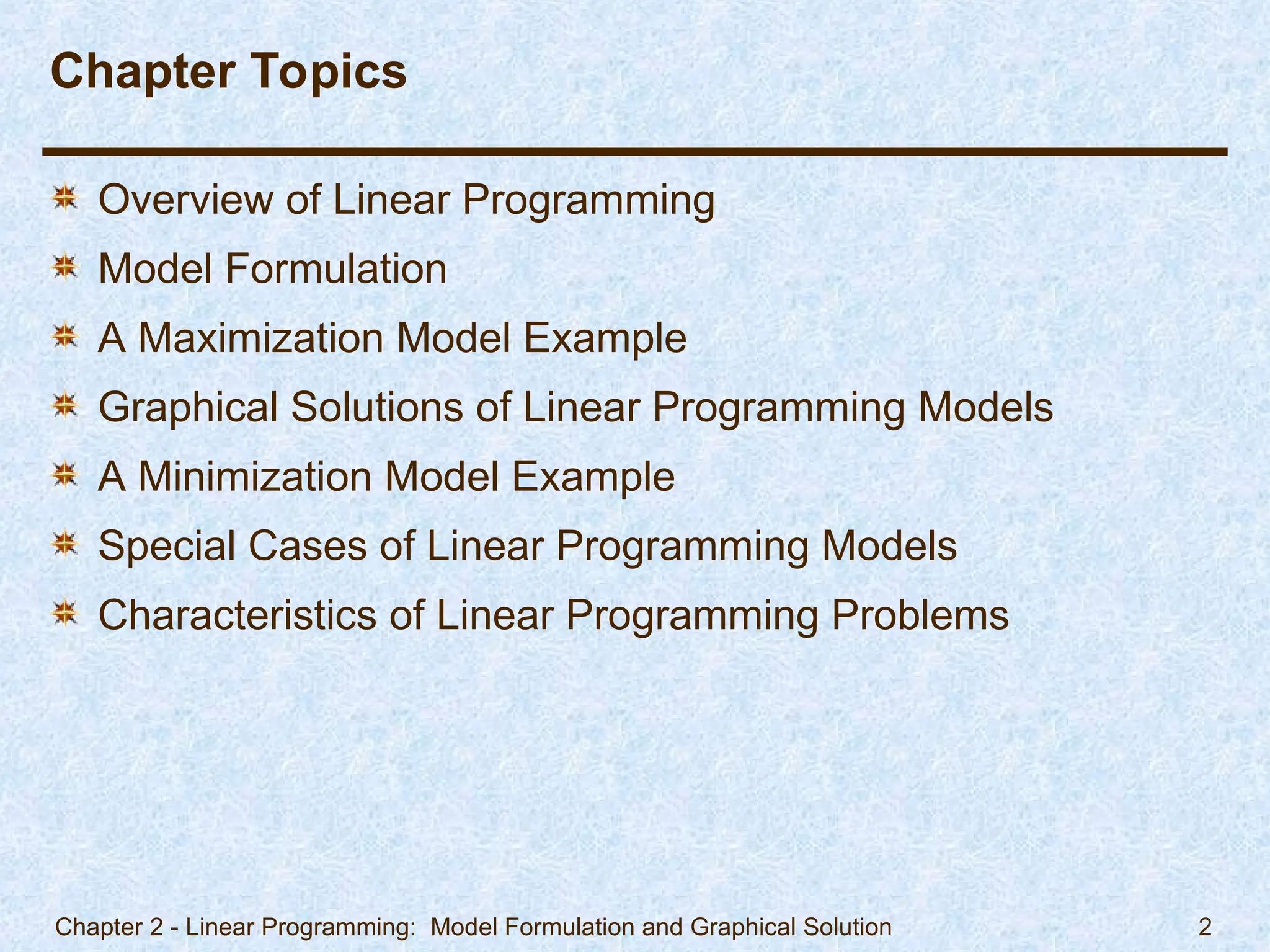 Chapter Topics

Overview of Linear Programming

Model Formulation

A Maximization Model Example

Graphical Solutions of Linear Programming Models

A Minimization Model Example

Special Cases of Linear Programming Models

Characteristics of Linear Programming Problems

Chapter 2 - Linear Programming: Model Formulation and Graphical Solution 2